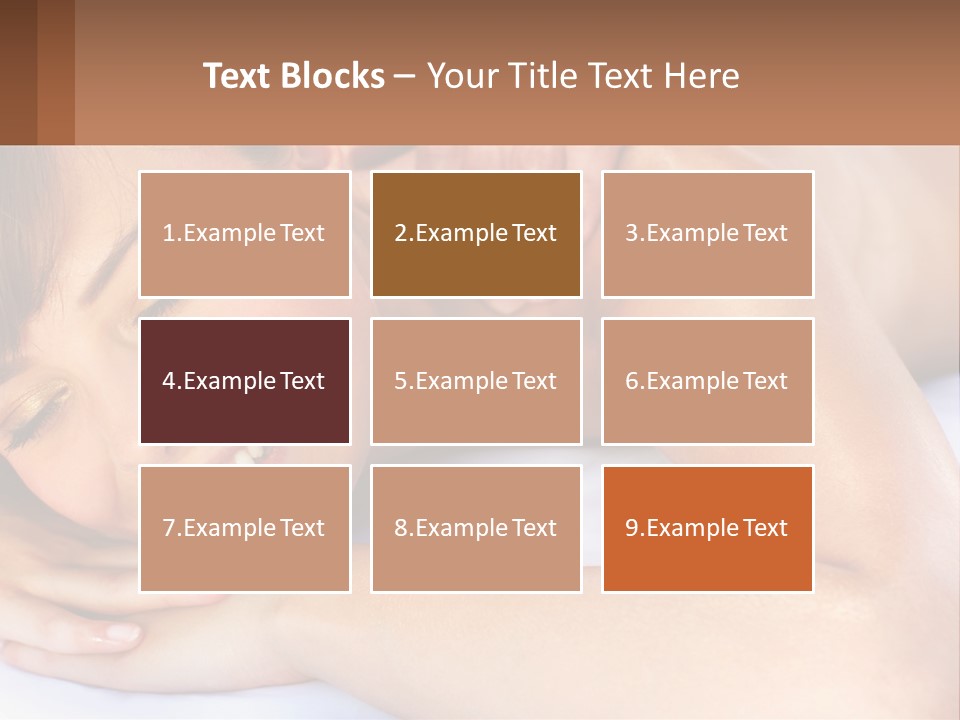 Text Blocks – Your Title Text Here

1.Example Text

2.Example Text

3.Example Text

4.Example Text

5.Example Text

6.Example Text

7.Example Text

8.Example Text

9.Example Text